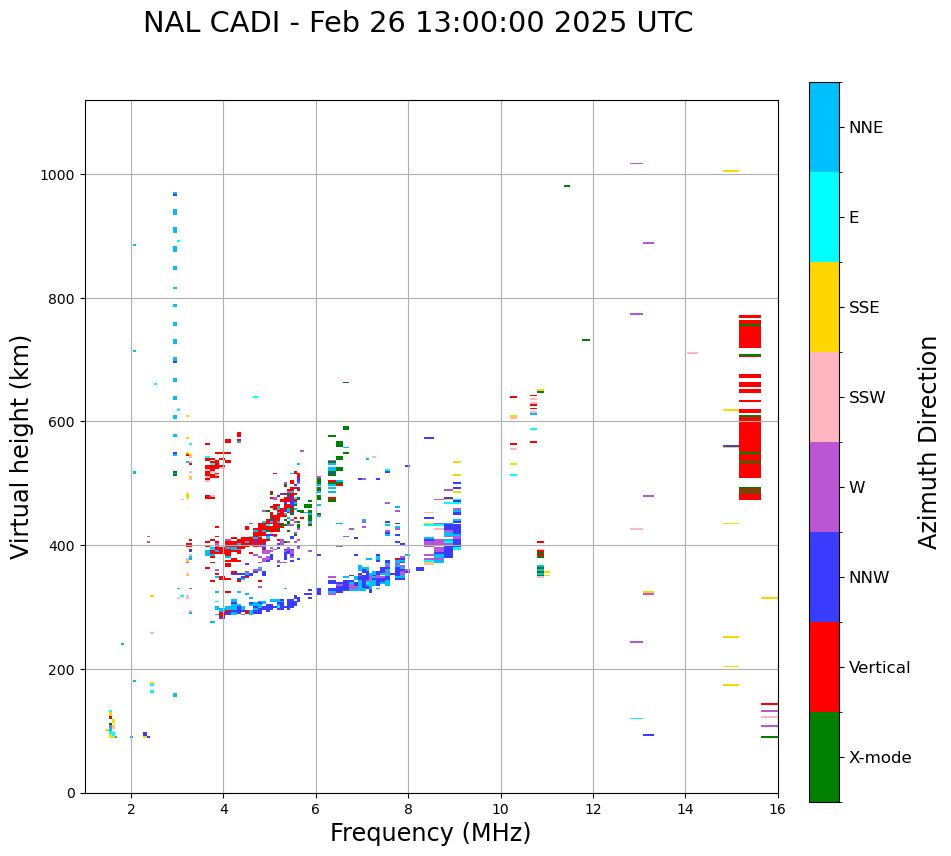 NAL CADI - Feb 26 13:00:00 2025 UTC

Virtual height (km)

1000
800
600
400
200
0

2
4
6
8
10
12
14
16

Frequency (MHz)

NNE
E
SSE
SSW
W
NNW
Vertical
X-mode

Azimuth Direction